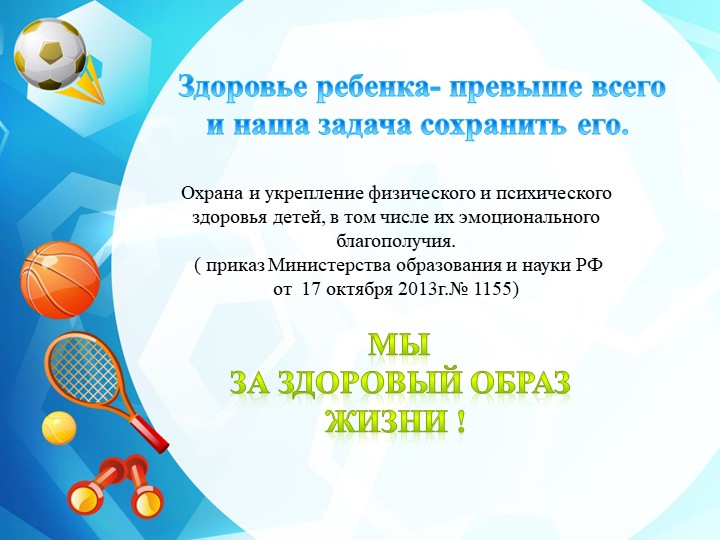 Здоровье ребенка- превыше всего и наша задача сохранить его.

Охрана и укрепление физического и психического здоровья детей, в том числе их эмоционального благополучия.
( приказ Министерства образования и науки РФ от 17 октября 2013г.№ 1155)

МЫ
ЗА ЗДОРОВЫЙ ОБРАЗ
ЖИЗНИ !